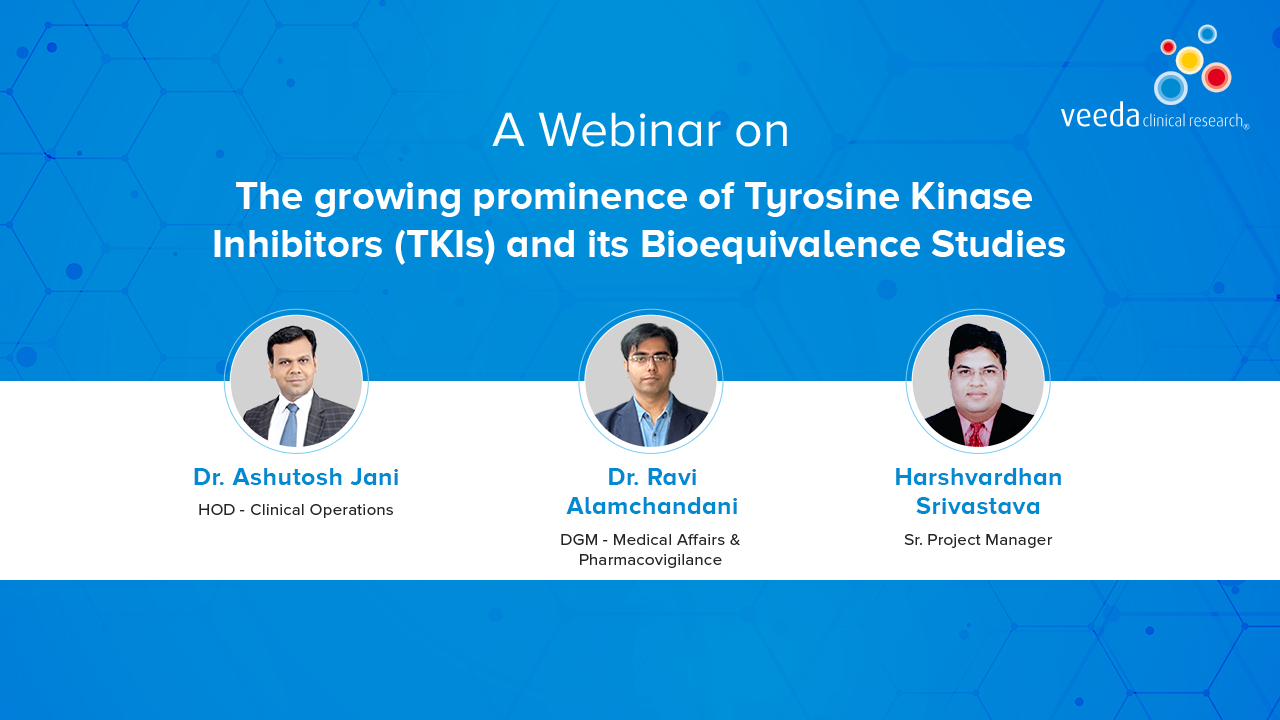 veeda clinical research®

A Webinar on

The growing prominence of Tyrosine Kinase Inhibitors (TKIs) and its Bioequivalence Studies

Dr. Ashutosh Jani
HOD - Clinical Operations

Dr. Ravi Alamchandani
DGM - Medical Affairs & Pharmacovigilance

Harshvardhan Srivastava
Sr. Project Manager